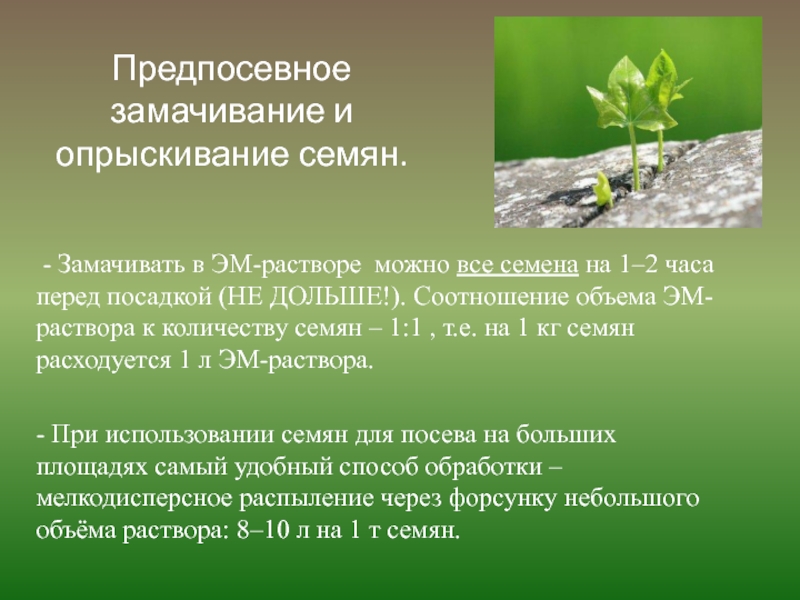 Предпосевное замачивание и опрыскивание семян.

- Замачивать в ЭМ-растворе можно все семена на 1–2 часа перед посадкой (НЕ ДОЛЬШЕ!). Соотношение объема ЭМ-раствора к количеству семян – 1:1 , т.е. на 1 кг семян расходуется 1 л ЭМ-раствора.

- При использовании семян для посева на больших площадях самый удобный способ обработки – мелкодисперсное распыление через форсунку небольшого объёма раствора: 8–10 л на 1 т семян.